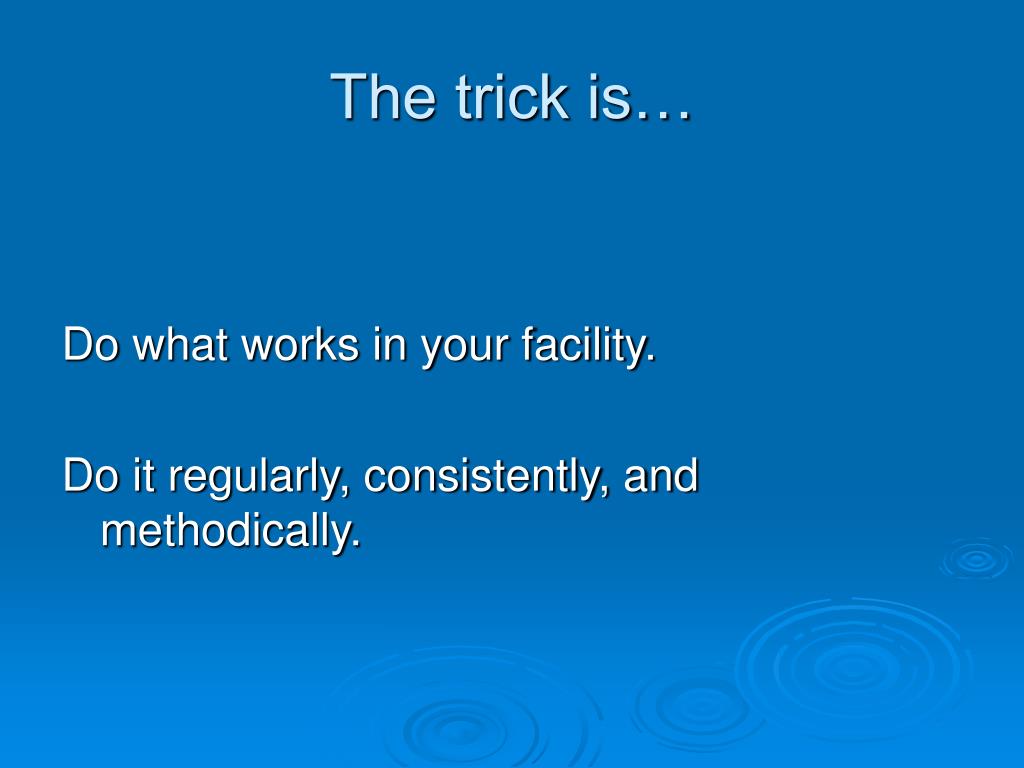 The trick is…

Do what works in your facility.

Do it regularly, consistently, and methodically.